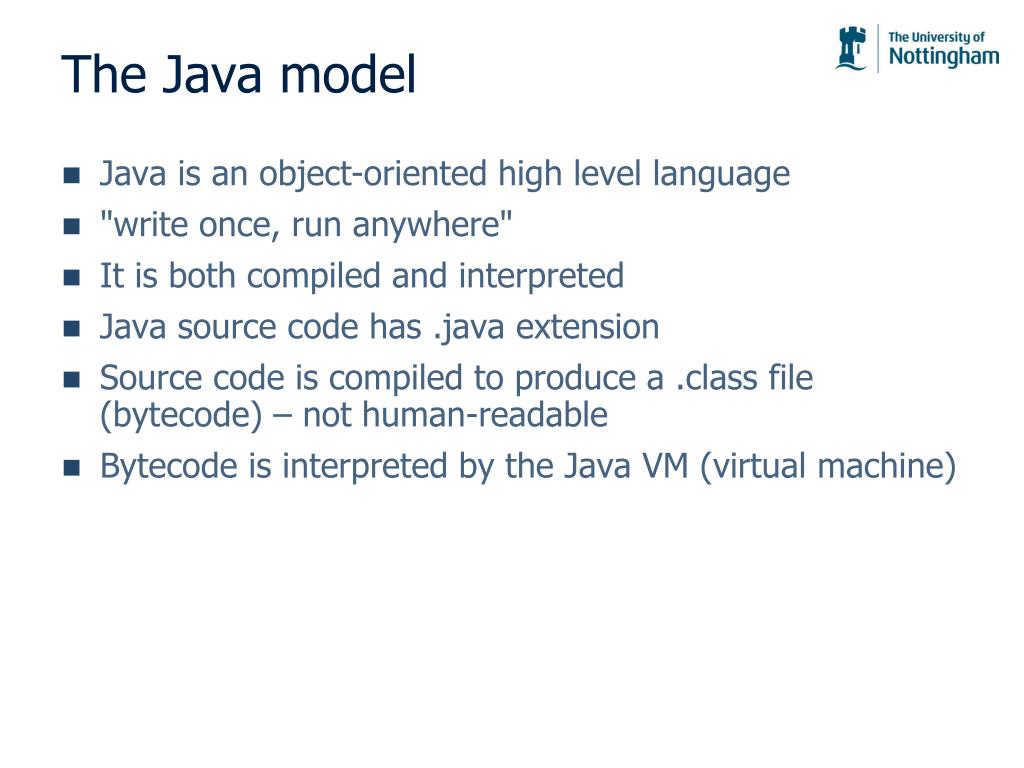 The Java model

The University of Nottingham

- Java is an object-oriented high level language
- "write once, run anywhere"
- It is both compiled and interpreted
- Java source code has .java extension
- Source code is compiled to produce a .class file (bytecode) – not human-readable
- Bytecode is interpreted by the Java VM (virtual machine)